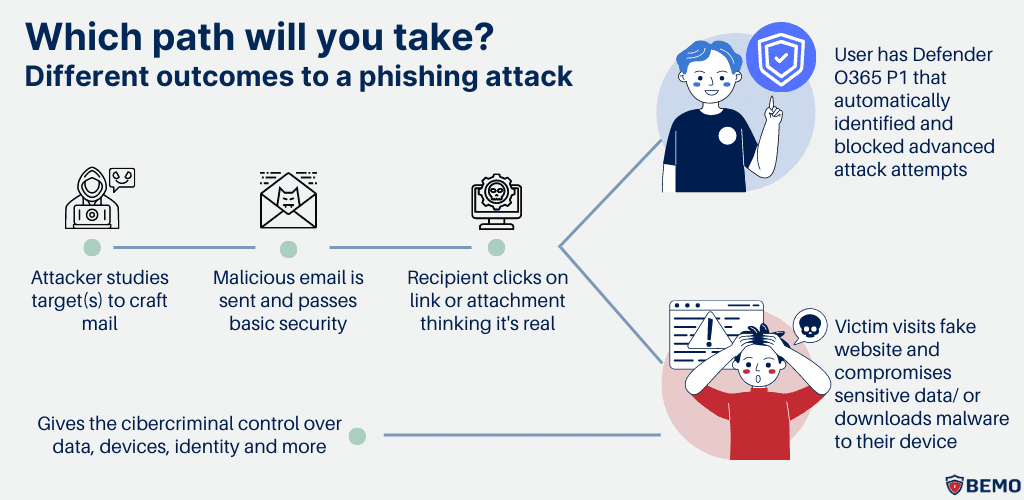 Which path will you take?
Different outcomes to a phishing attack

Attacker studies target(s) to craft mail

Malicious email is sent and passes basic security

Recipient clicks on link or attachment thinking it's real

User has Defender O365 P1 that automatically identified and blocked advanced attack attempts

Victim visits fake website and compromises sensitive data/ or downloads malware to their device

Gives the cibercriminal control over data, devices, identity and more

BEMO